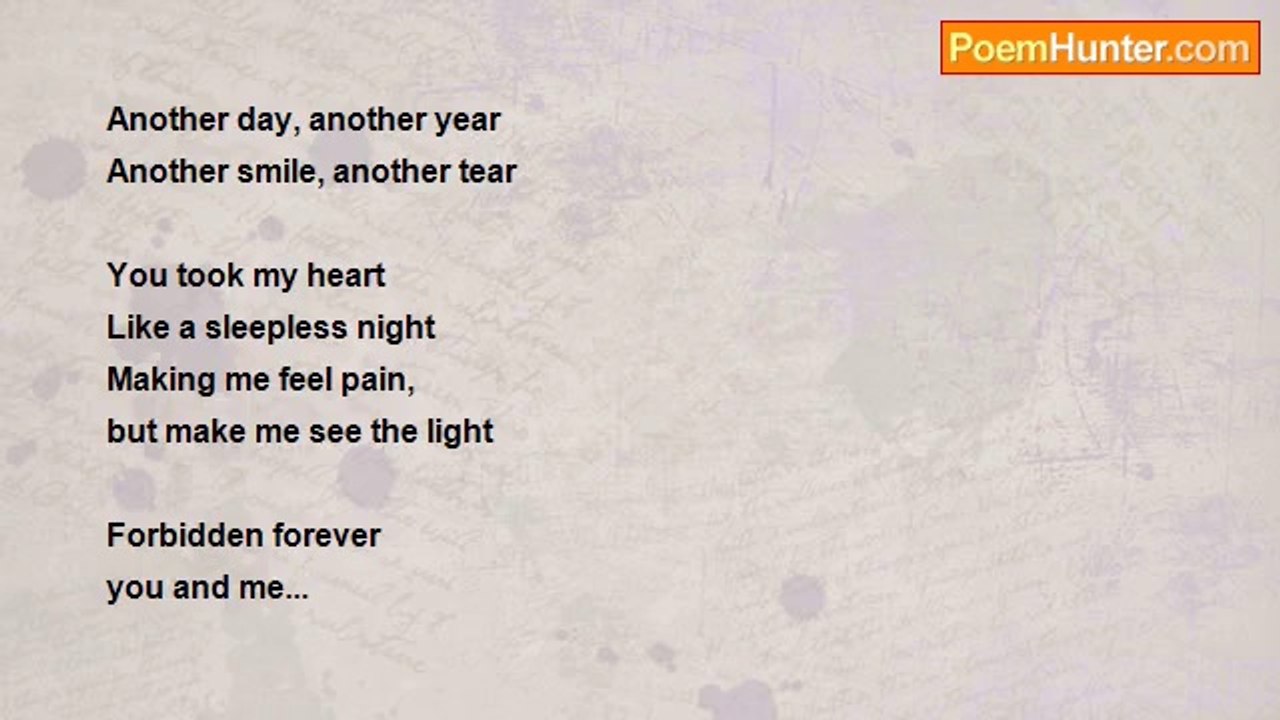 PoemHunter.com

Another day, another year
Another smile, another tear

You took my heart
Like a sleepless night
Making me feel pain,
but make me see the light

Forbidden forever
you and me...